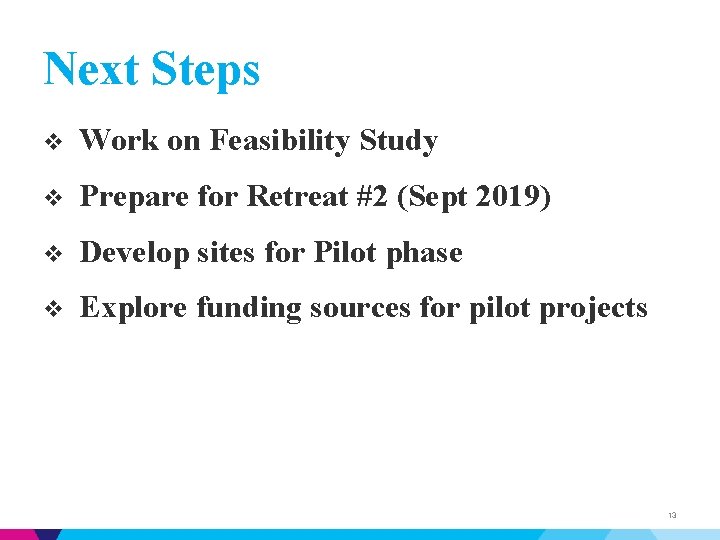 Next Steps

❖ Work on Feasibility Study

❖ Prepare for Retreat #2 (Sept 2019)

❖ Develop sites for Pilot phase

❖ Explore funding sources for pilot projects

13